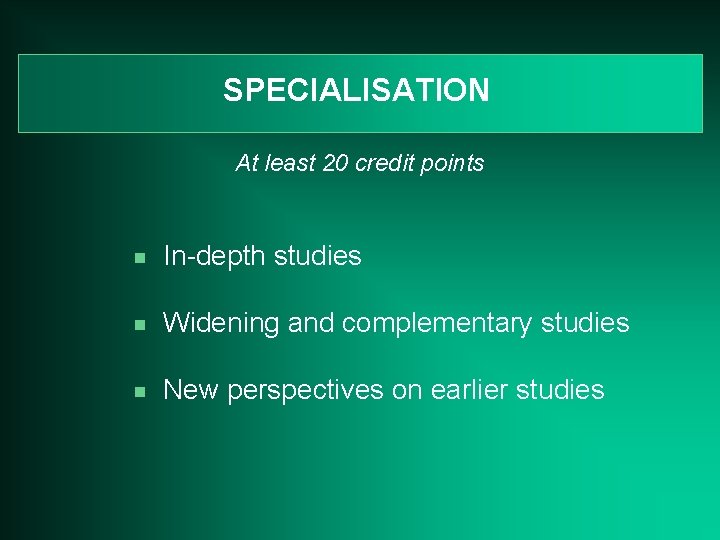 SPECIALISATION

At least 20 credit points

- In-depth studies
- Widening and complementary studies
- New perspectives on earlier studies